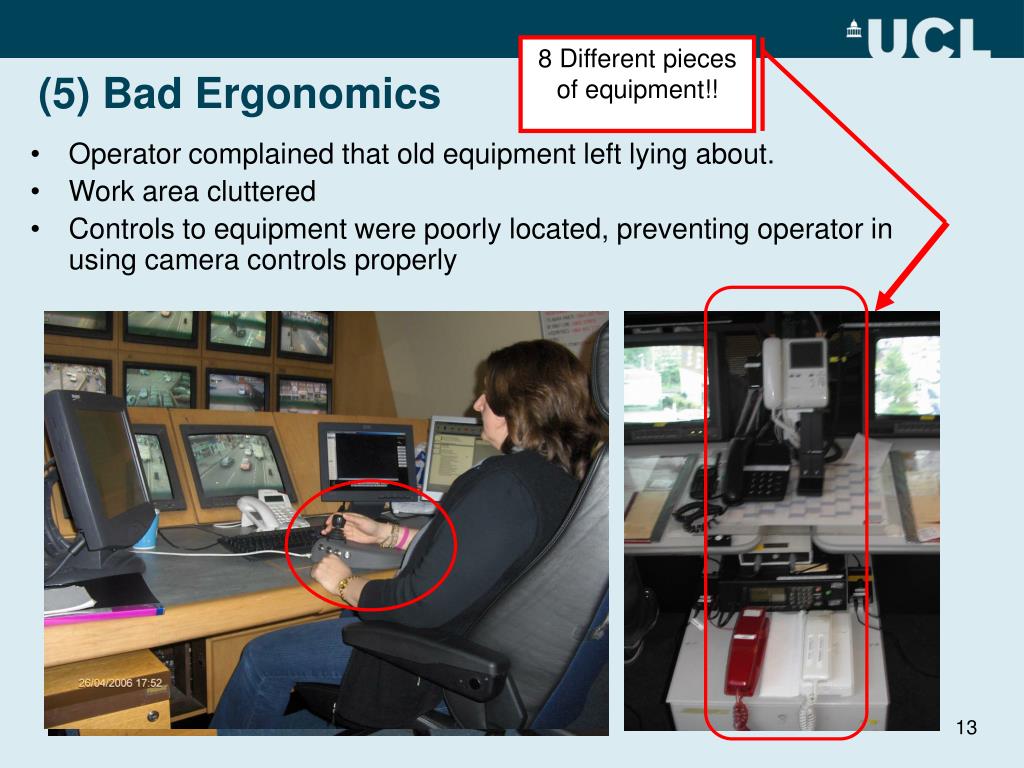 UCL

(5) Bad Ergonomics

8 Different pieces of equipment!!

• Operator complained that old equipment left lying about.
• Work area cluttered
• Controls to equipment were poorly located, preventing operator in using camera controls properly

26/04/2006 17:52

13